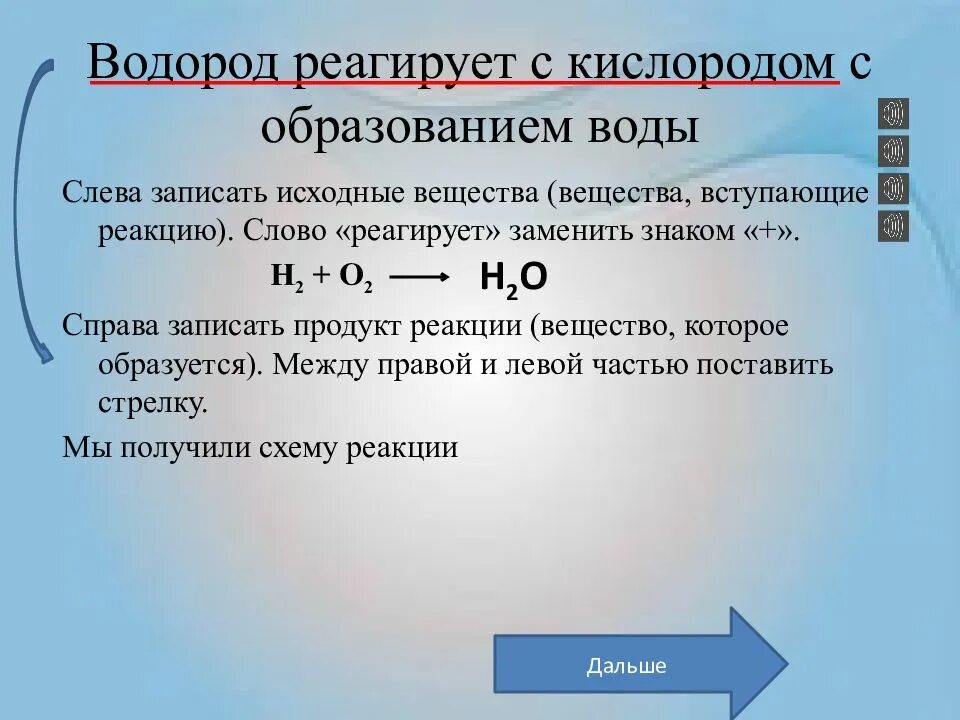 Водород реагирует с кислородом с образованием воды

Слева записать исходные вещества (вещества, вступающие реакцию). Слово «реагирует» заменить знаком «+».

$H_2 + O_2 \longrightarrow H_2O$

Справа записать продукт реакции (вещество, которое образуется). Между правой и левой частью поставить стрелку.

Мы получили схему реакции

Дальше